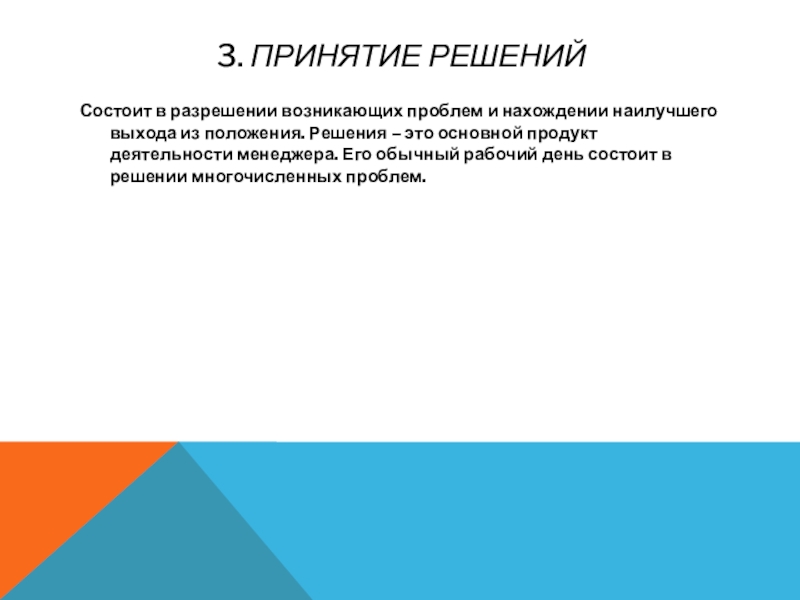 3. ПРИНЯТИЕ РЕШЕНИЙ

Состоит в разрешении возникающих проблем и нахождении наилучшего выхода из положения. Решения – это основной продукт деятельности менеджера. Его обычный рабочий день состоит в решении многочисленных проблем.